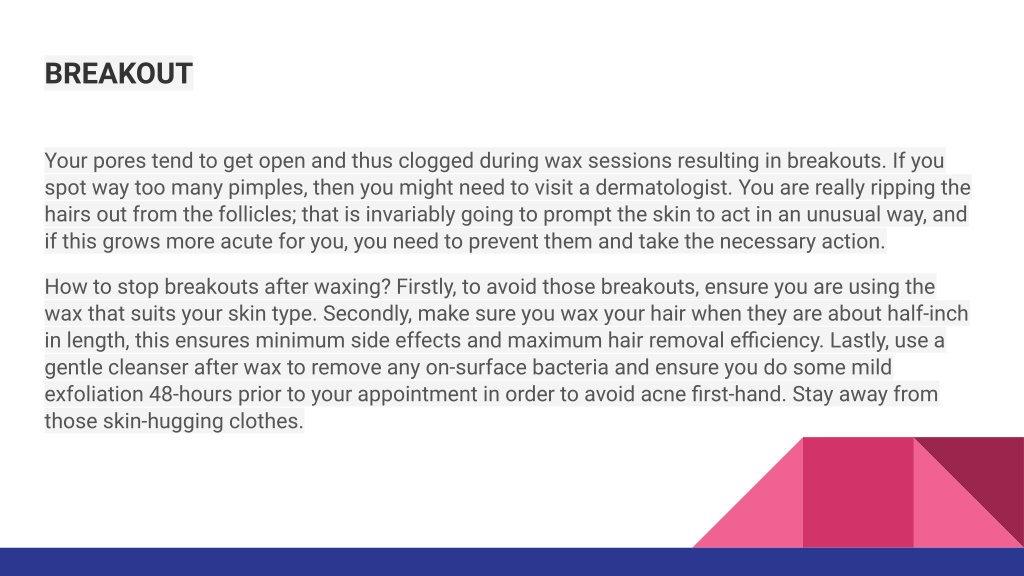 BREAKOUT

Your pores tend to get open and thus clogged during wax sessions resulting in breakouts. If you spot way too many pimples, then you might need to visit a dermatologist. You are really ripping the hairs out from the follicles; that is invariably going to prompt the skin to act in an unusual way, and if this grows more acute for you, you need to prevent them and take the necessary action.

How to stop breakouts after waxing? Firstly, to avoid those breakouts, ensure you are using the wax that suits your skin type. Secondly, make sure you wax your hair when they are about half-inch in length, this ensures minimum side effects and maximum hair removal efficiency. Lastly, use a gentle cleanser after wax to remove any on-surface bacteria and ensure you do some mild exfoliation 48-hours prior to your appointment in order to avoid acne first-hand. Stay away from those skin-hugging clothes.